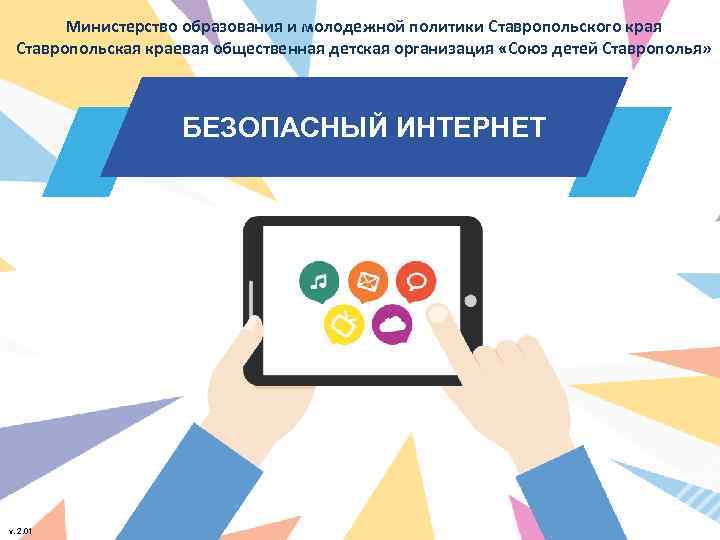 Министерство образования и молодежной политики Ставропольского края
Ставропольская краевая общественная детская организация «Союз детей Ставрополья»

БЕЗОПАСНЫЙ ИНТЕРНЕТ

v. 2.01